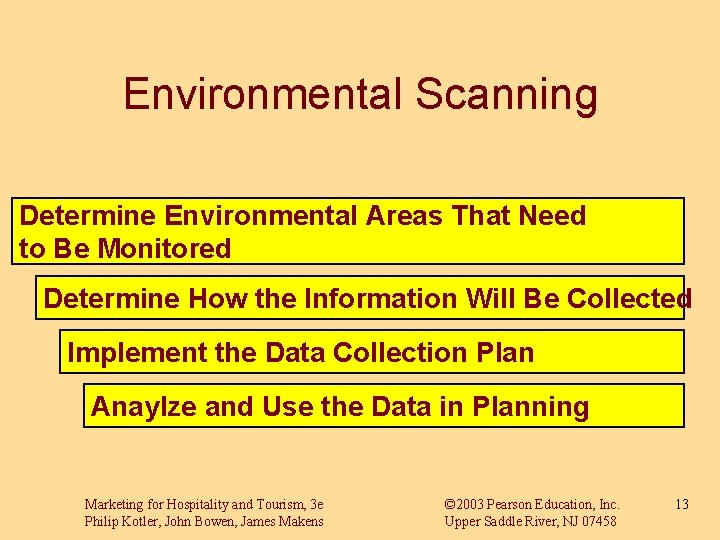 Environmental Scanning

Determine Environmental Areas That Need to Be Monitored

Determine How the Information Will Be Collected

Implement the Data Collection Plan

Anaylze and Use the Data in Planning

Marketing for Hospitality and Tourism, 3e
Philip Kotler, John Bowen, James Makens

©2003 Pearson Education, Inc.
Upper Saddle River, NJ 07458

13